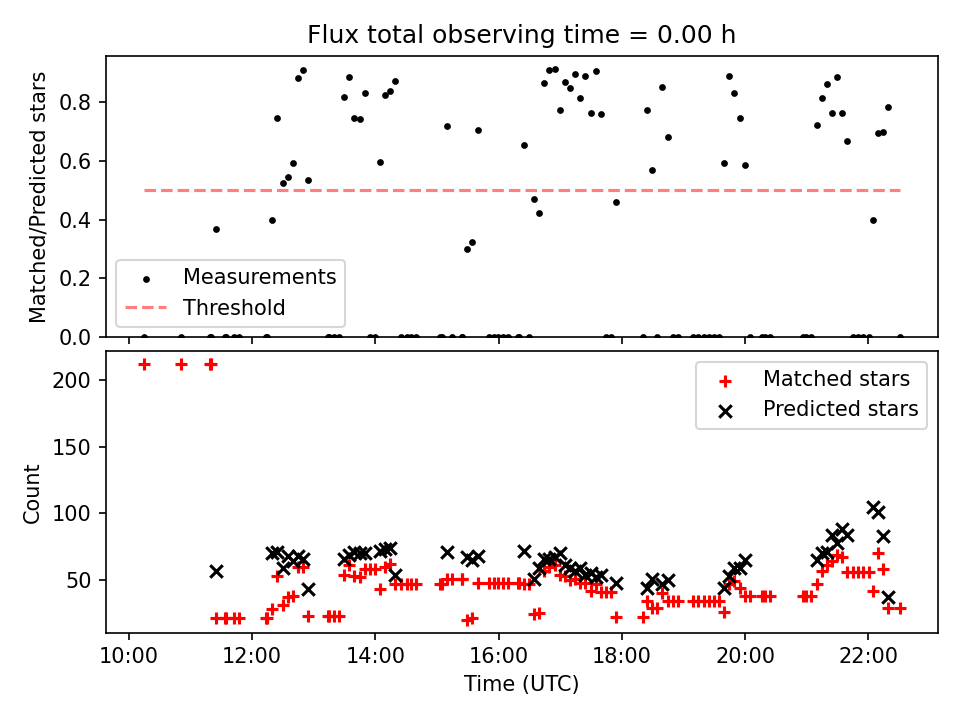 Flux total observing time = 0.00 h

Matched/Predicted stars

0.8
0.6
0.4
0.2
0.0

Measurements
Threshold

Count

200
150
100
50

Matched stars
Predicted stars

10:00
12:00
14:00
16:00
18:00
20:00
22:00

Time (UTC)